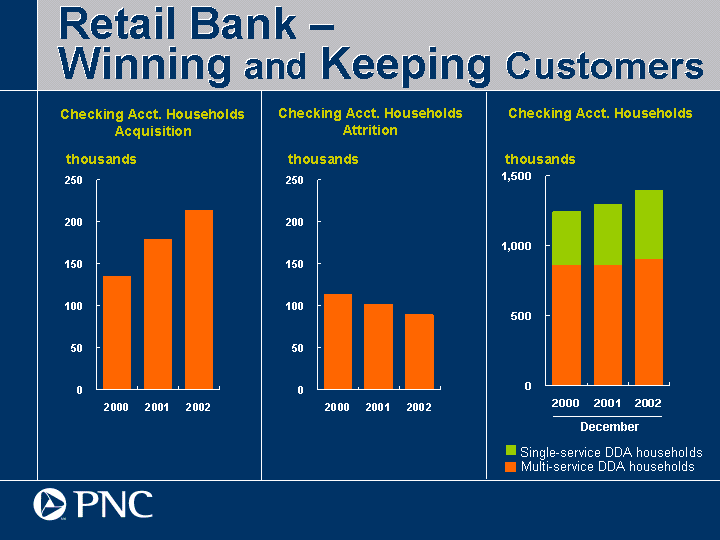 Retail Bank –
Winning and Keeping Customers

Checking Acct. Households Acquisition

thousands

250
200
150
100
50
0

2000 2001 2002

Checking Acct. Households Attrition

thousands

250
200
150
100
50
0

2000 2001 2002

Checking Acct. Households

thousands

1,500
1,000
500
0

2000 2001 2002
December

Single-service DDA households
Multi-service DDA households

PNC